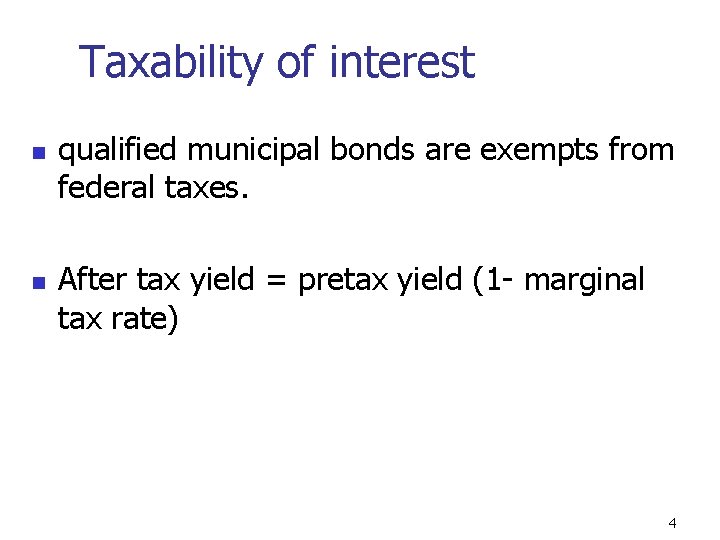 Taxability of interest

qualified municipal bonds are exempts from federal taxes.

After tax yield = pretax yield (1- marginal tax rate)

4